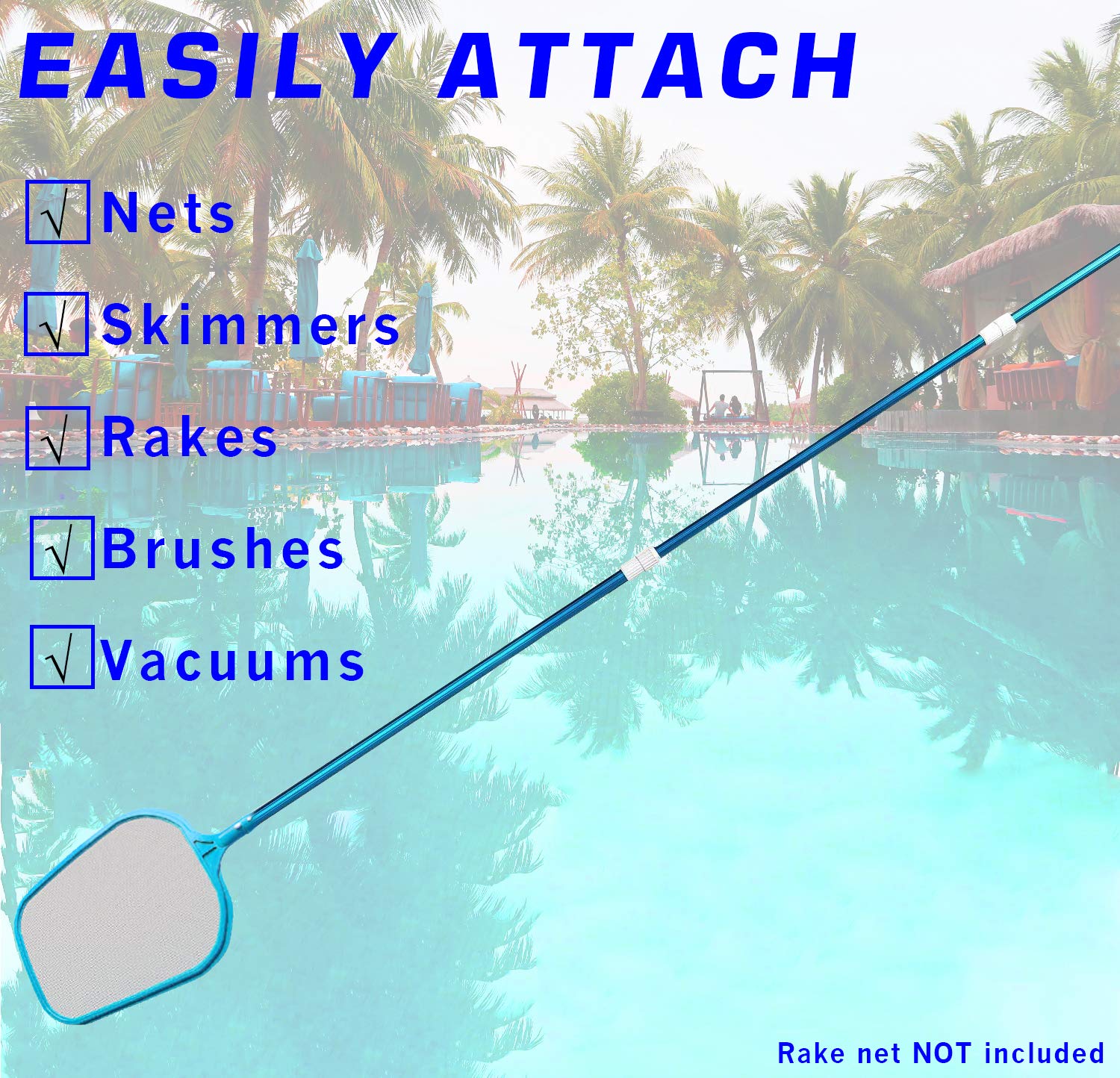 EASILY ATTACH

√ Nets

√ Skimmers

√ Rakes

√ Brushes

√ Vacuums

Rake net NOT included